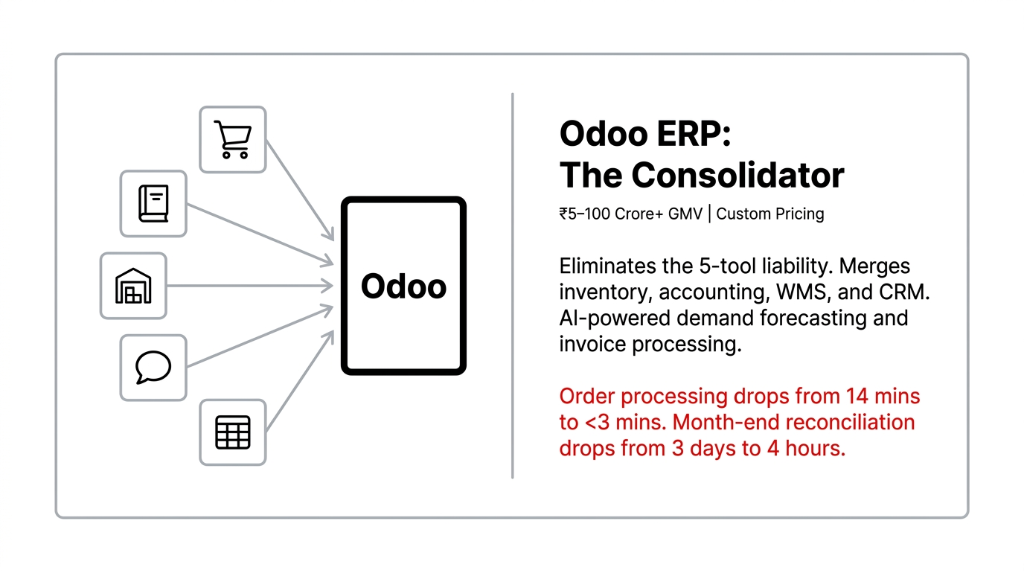 Odoo

Odoo ERP:
The Consolidator

₹5–100 Crore+ GMV | Custom Pricing

Eliminates the 5-tool liability. Merges inventory, accounting, WMS, and CRM. AI-powered demand forecasting and invoice processing.

Order processing drops from 14 mins to <3 mins. Month-end reconciliation drops from 3 days to 4 hours.